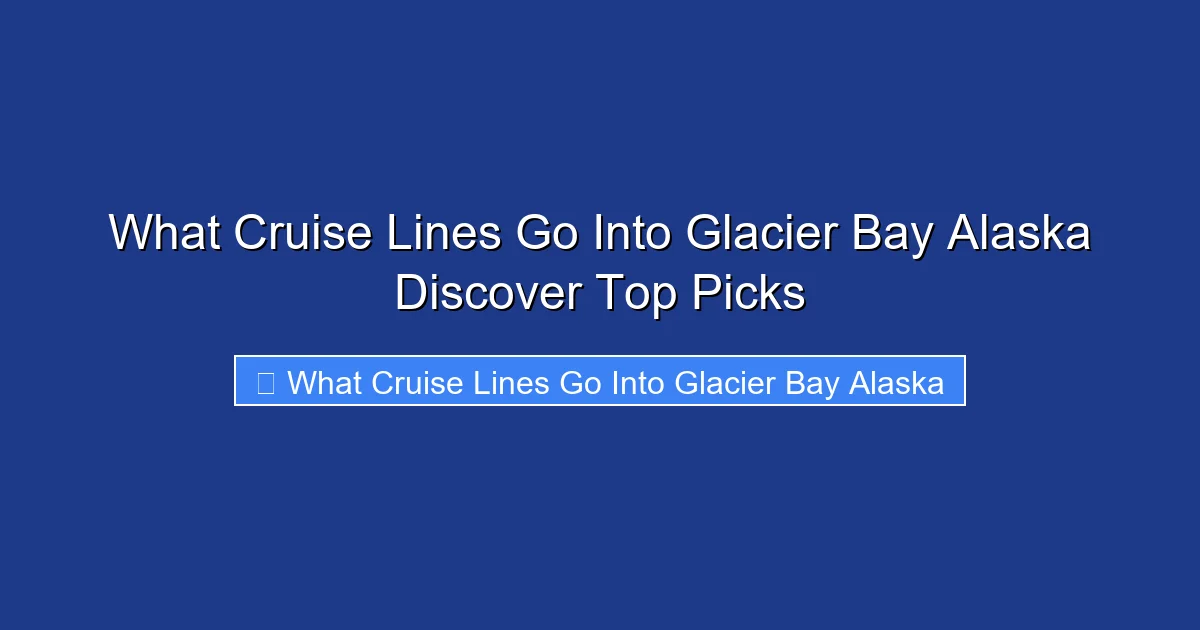 What Cruise Lines Go Into Glacier Bay Alaska Discover Top Picks

What Cruise Lines Go Into Glacier Bay Alaska